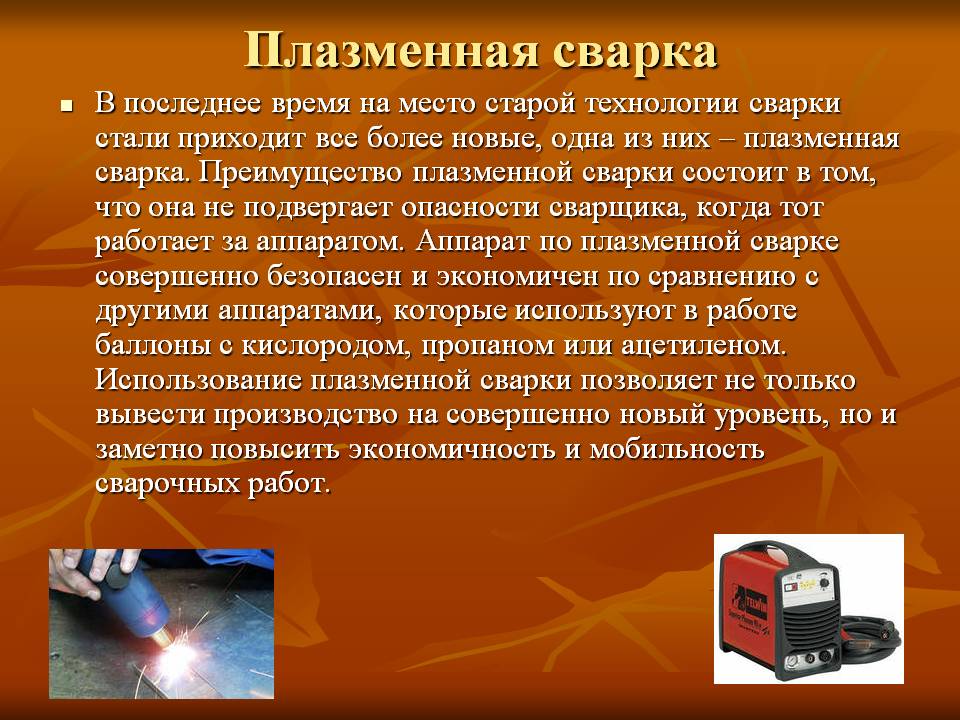 Плазменная сварка

В последнее время на место старой технологии сварки стали приходит все более новые, одна из них – плазменная сварка. Преимущество плазменной сварки состоит в том, что она не подвергает опасности сварщика, когда тот работает за аппаратом. Аппарат по плазменной сварке совершенно безопасен и экономичен по сравнению с другими аппаратами, которые используют в работе баллоны с кислородом, пропаном или ацетиленом. Использование плазменной сварки позволяет не только вывести производство на совершенно новый уровень, но и заметно повысить экономичность и мобильность сварочных работ.